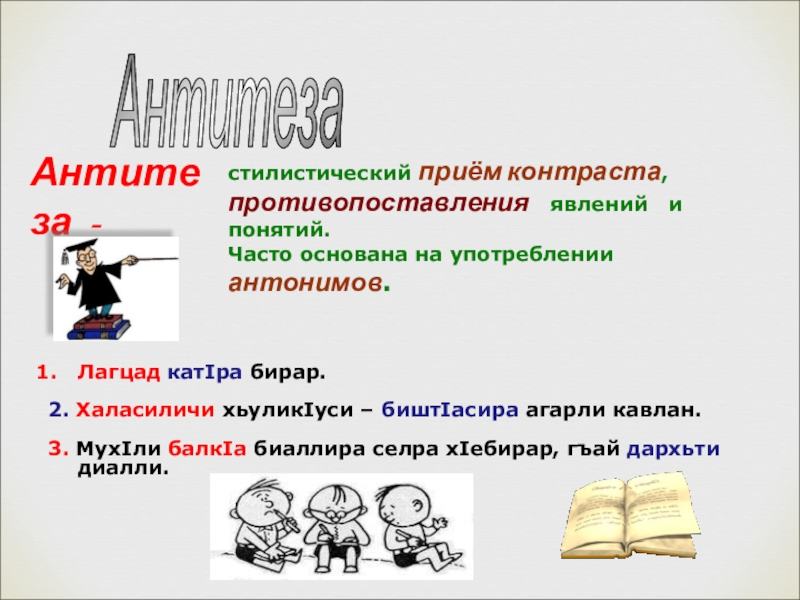 Антитеза

Антитеза -

стилистический приём контраста, противопоставления явлений и понятий.
Часто основана на употреблении антонимов.

1. Лагцад катIра бирар.

2. Халасиличи хьуликIуси – биштIасира агарли кавлан.

3. МухIли балкIа биаллира селра хIебирар, гъай дархьти диалли.